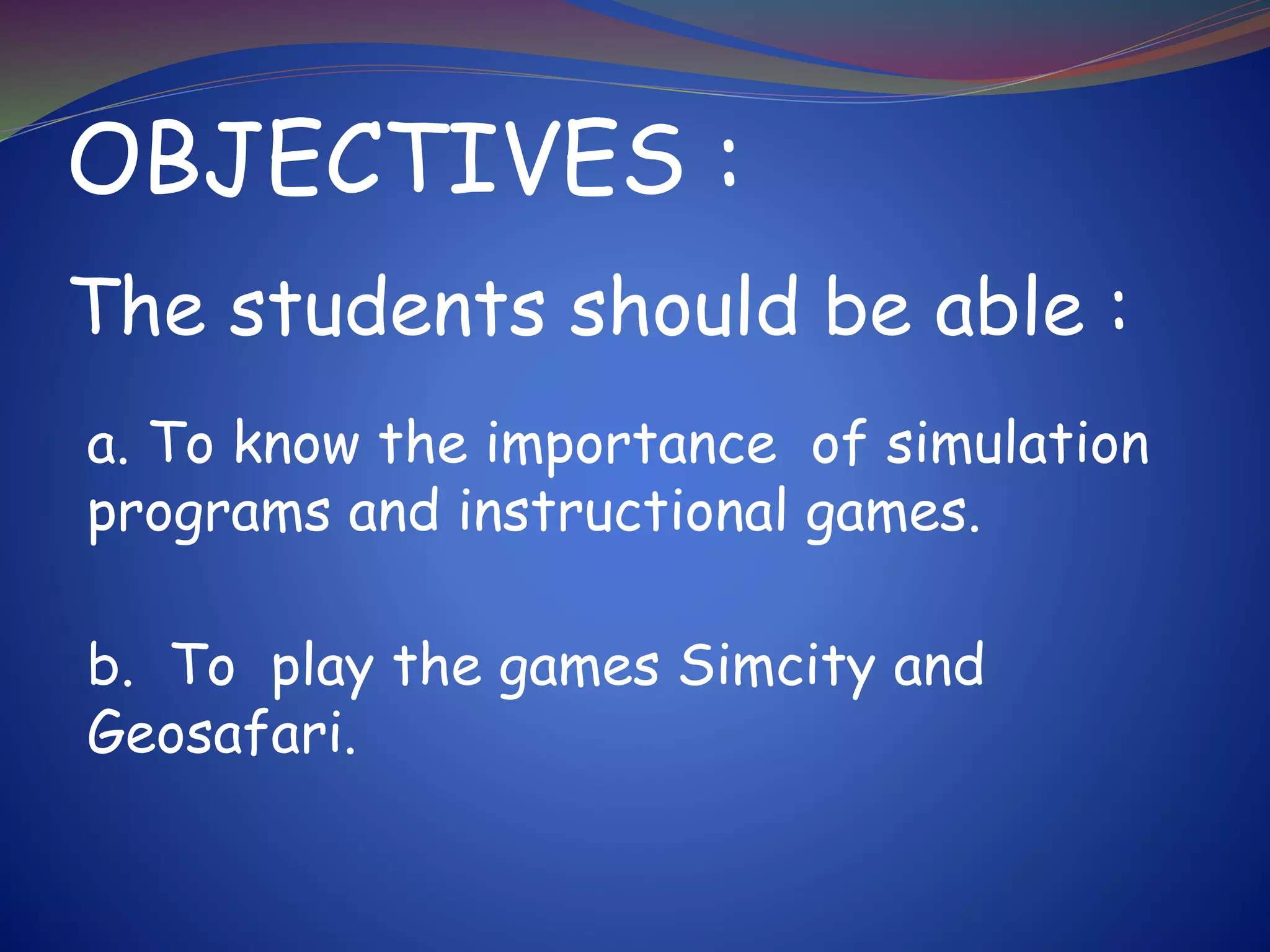 OBJECTIVES :

The students should be able :

a. To know the importance of simulation programs and instructional games.

b. To play the games Simcity and Geosafari.